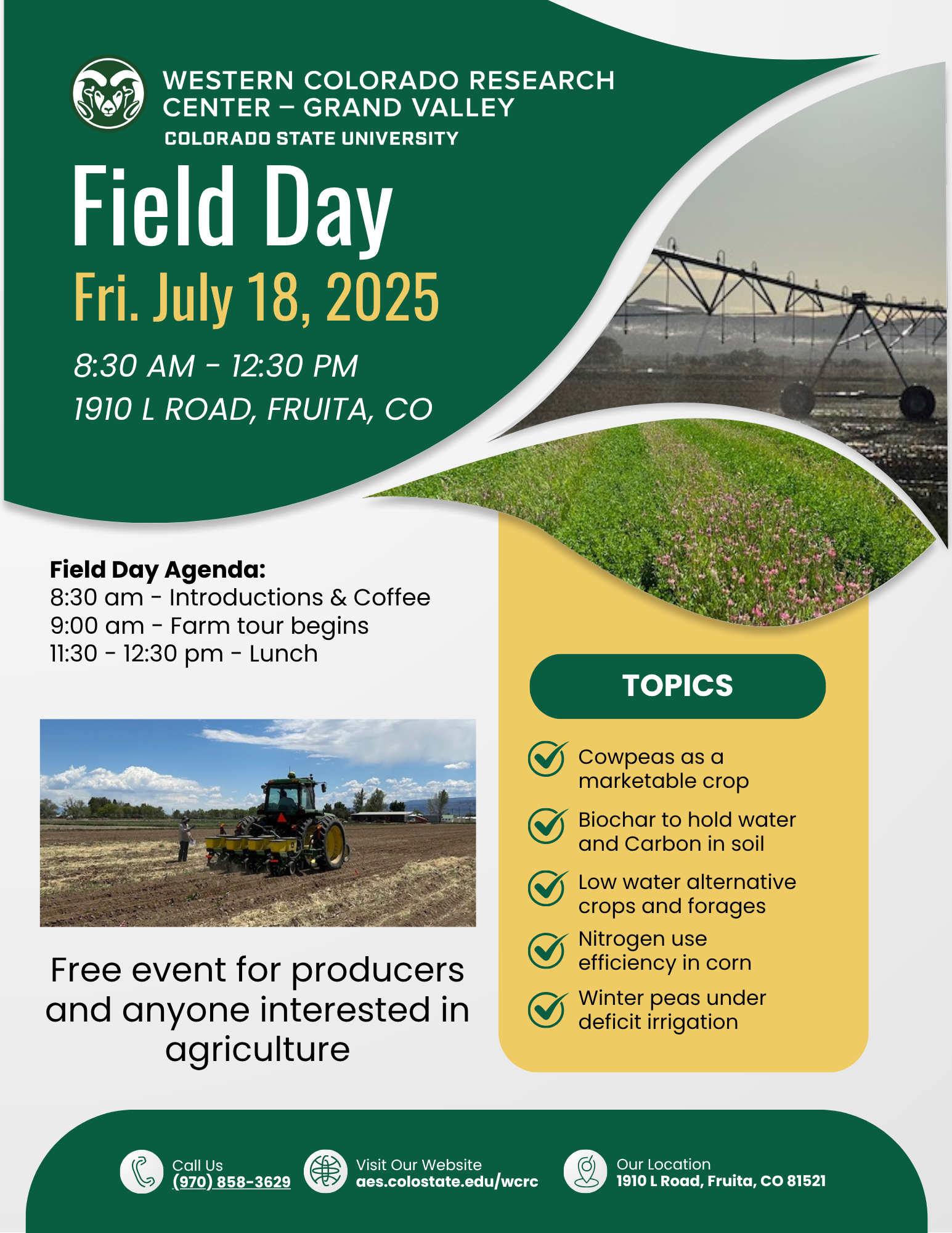 WESTERN COLORADO RESEARCH CENTER – GRAND VALLEY
COLORADO STATE UNIVERSITY

Field Day
Fri. July 18, 2025

8:30 AM - 12:30 PM
1910 L ROAD, FRUITA, CO

Field Day Agenda:
8:30 am - Introductions & Coffee
9:00 am - Farm tour begins
11:30 - 12:30 pm - Lunch

Free event for producers and anyone interested in agriculture

TOPICS

Cowpeas as a marketable crop

Biochar to hold water and Carbon in soil

Low water alternative crops and forages

Nitrogen use efficiency in corn

Winter peas under deficit irrigation

Call Us
(970) 858-3629

Visit Our Website
aes.colostate.edu/wcrc

Our Location
1910 L Road, Fruita, CO 81521